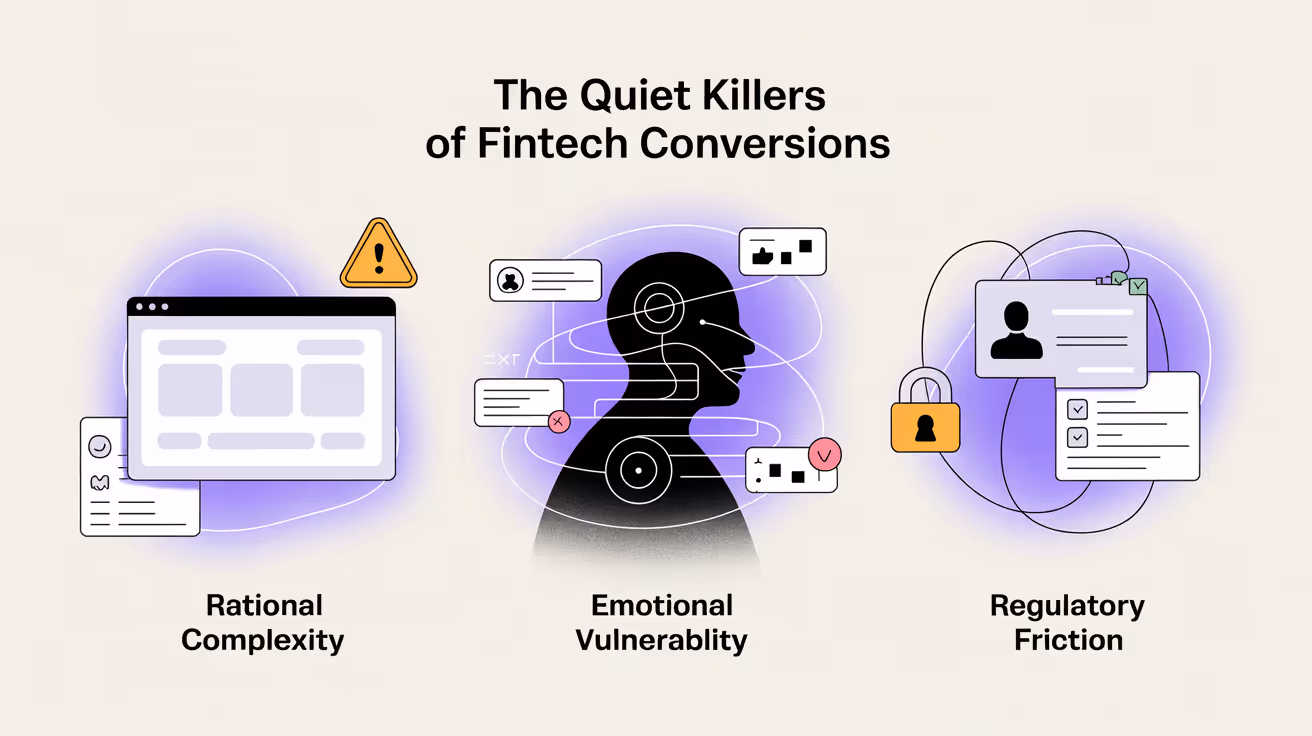 The Quiet Killers of Fintech Conversions

Rational Complexity

Emotional Vulnerablity

Regulatory Friction